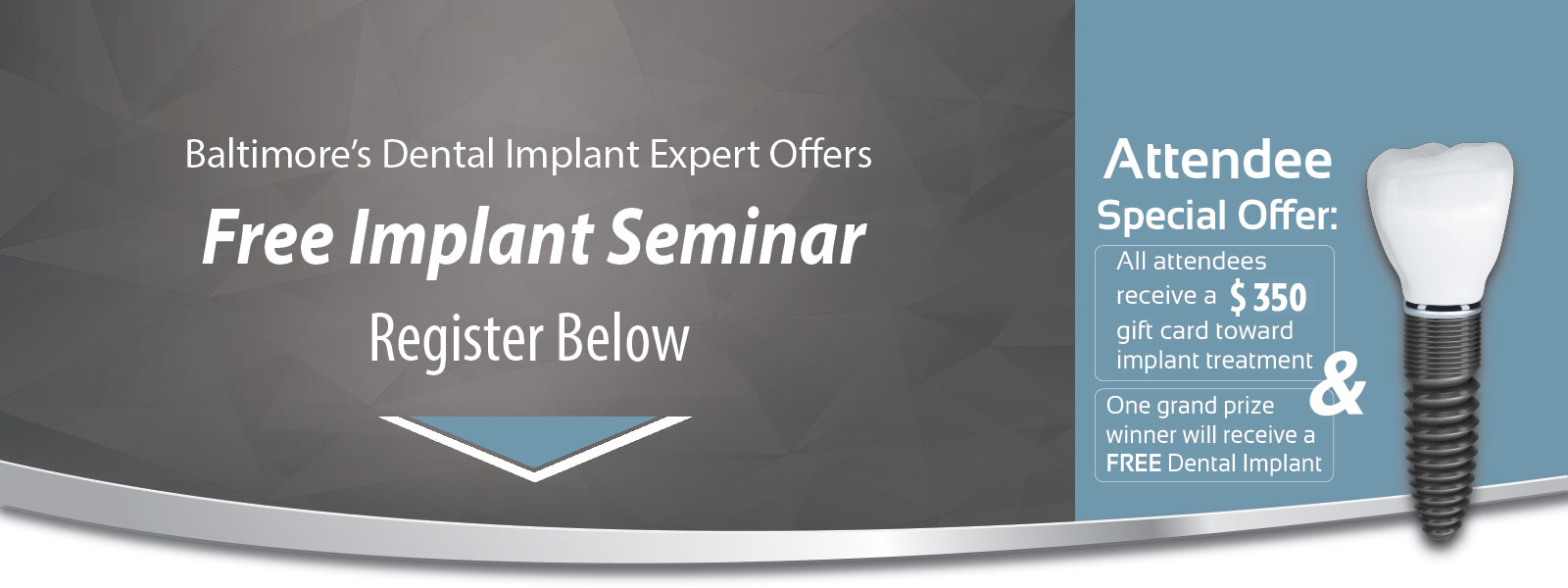 Baltimore's Dental Implant Expert Offers

Free Implant Seminar

Register Below

Attendee Special Offer:

All attendees receive a $ 350 gift card toward implant treatment

&

One grand prize winner will receive a FREE Dental Implant